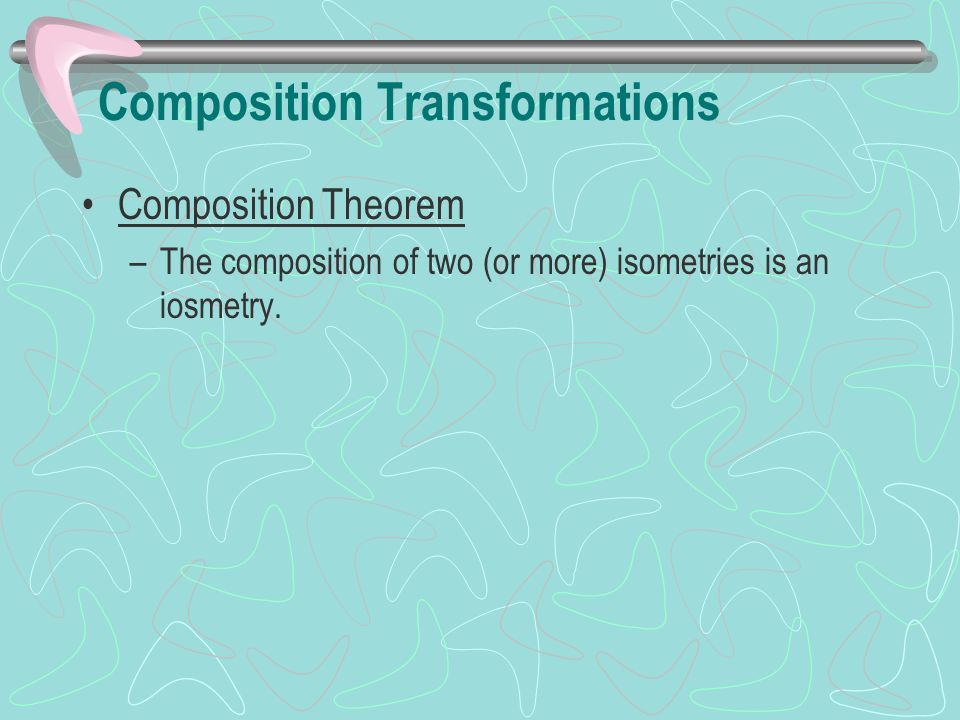 Composition Transformations

• Composition Theorem

– The composition of two (or more) isometries is an iosmetry.